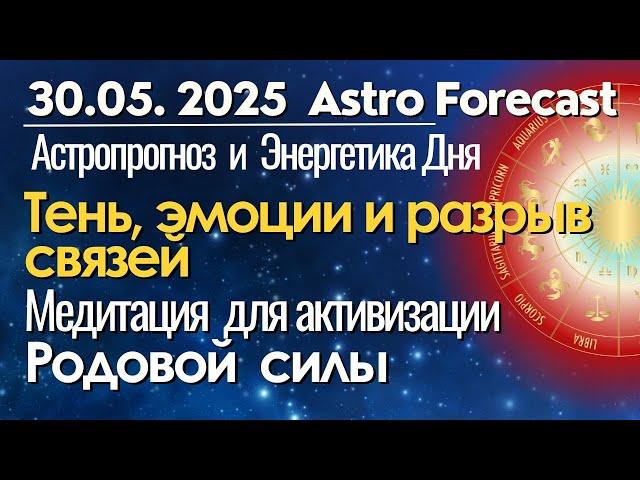 30.05. 2025 Astro Forecast
Астропрогноз и Энергетика Дня
Тень, эмоции и разрыв связей
Медитация для активизации Родовой силы

AQUARIUS
CAPRICORN
SAGITTARIUS
SCORPIO
LIBRA